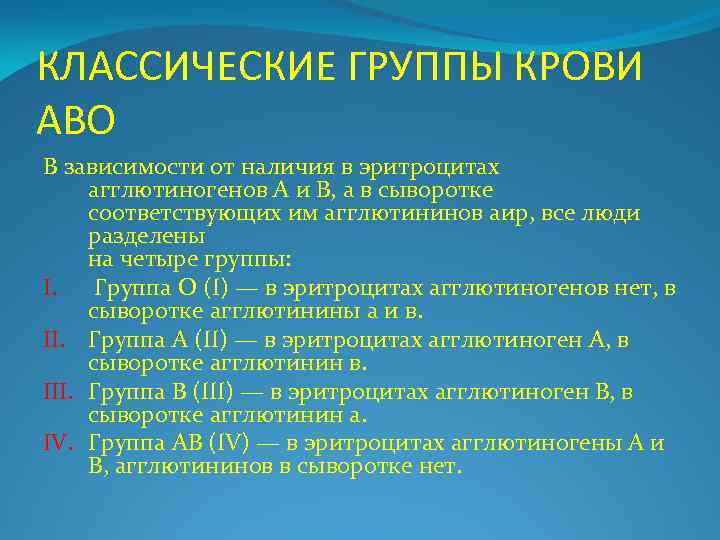 КЛАССИЧЕСКИЕ ГРУППЫ КРОВИ АВО

В зависимости от наличия в эритроцитах агглютиногенов А и В, а в сыворотке соответствующих им агглютининов аир, все люди разделены на четыре группы:

I. Группа О (I) — в эритроцитах агглютиногенов нет, в сыворотке агглютинины а и в.

II. Группа А (II) — в эритроцитах агглютиноген А, в сыворотке агглютинин в.

III. Группа В (III) — в эритроцитах агглютиноген В, в сыворотке агглютинин а.

IV. Группа АВ (IV) — в эритроцитах агглютиногены А и В, агглютининов в сыворотке нет.